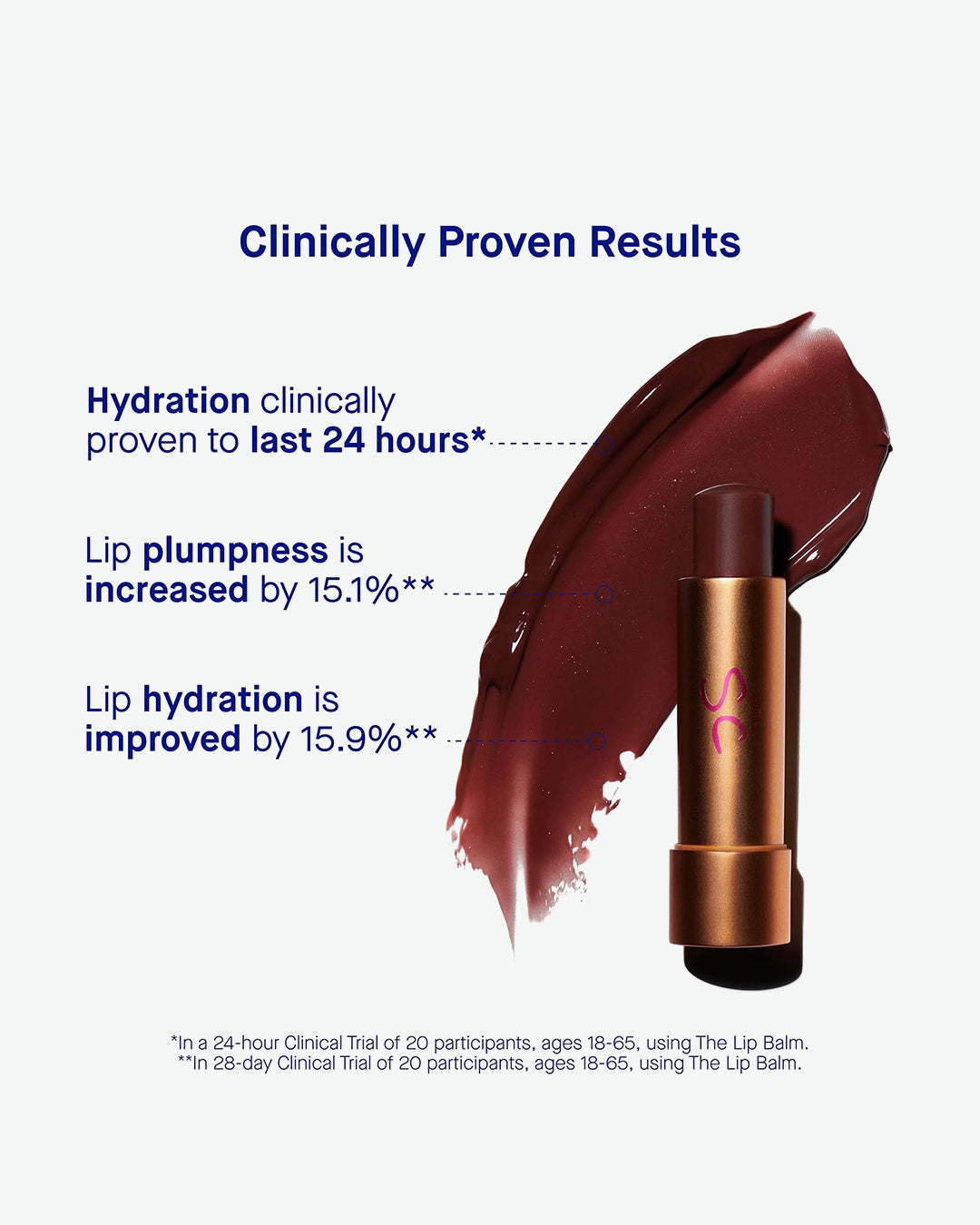 Clinically Proven Results

Hydration clinically proven to last 24 hours*

Lip plumpness is increased by 15.1%**

Lip hydration is improved by 15.9%**

SC

*In a 24-hour Clinical Trial of 20 participants, ages 18-65, using The Lip Balm.
**In 28-day Clinical Trial of 20 participants, ages 18-65, using The Lip Balm.